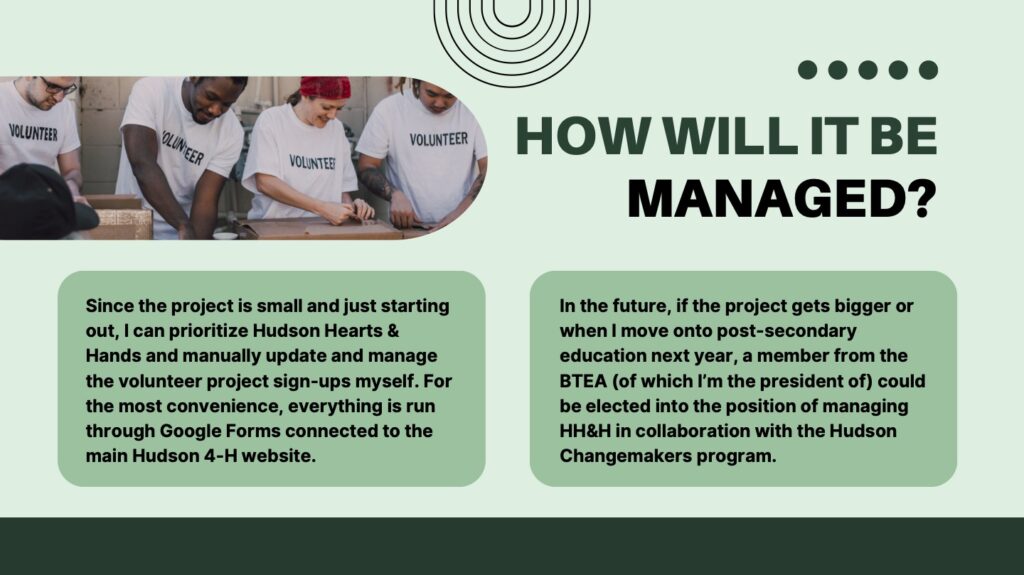 VOLUNTEER

VOLUNTEER

VOLUNTEER

VOLUNTEER

HOW WILL IT BE MANAGED?

Since the project is small and just starting out, I can prioritize Hudson Hearts & Hands and manually update and manage the volunteer project sign-ups myself. For the most convenience, everything is run through Google Forms connected to the main Hudson 4-H website.

In the future, if the project gets bigger or when I move onto post-secondary education next year, a member from the BTEA (of which I'm the president of) could be elected into the position of managing HH&H in collaboration with the Hudson Changemakers program.